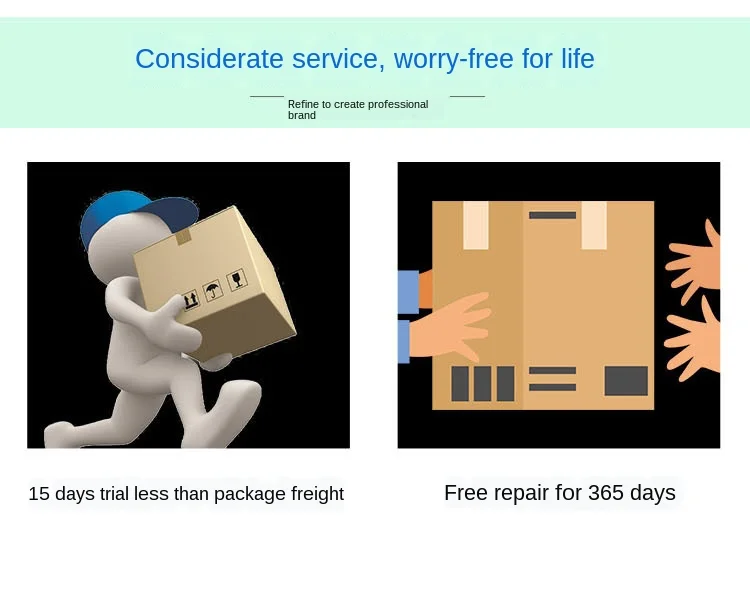 Considerate service, worry-free for life

Refine to create professional brand

15 days trial less than package freight

Free repair for 365 days